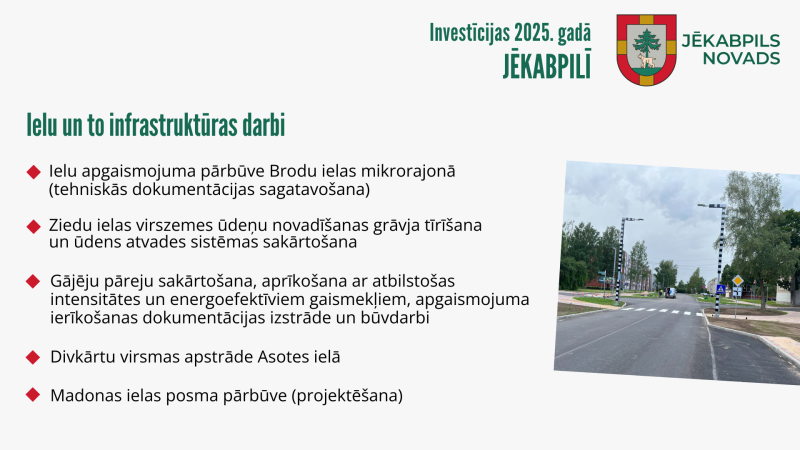 Investīcijas 2025. gadā
JĒKABPILĪ

JĒKABPILS NOVADS

Ielu un to infrastruktūras darbi

Ielu apgaismojuma pārbūve Brodu ielas mikrorajonā (tehniskās dokumentācijas sagatavošana)

Ziedu ielas virszemes ūdeņu novadīšanas grāvja tīrīšana un ūdens atvades sistēmas sakārtošana

Gājēju pāreju sakārtošana, aprīkošana ar atbilstošas intensitātes un energoefektīviem gaismekļiem, apgaismojuma ierīkošanas dokumentācijas izstrāde un būvdarbi

Divkārtu virsmas apstrāde Asotes ielā

Madonas ielas posma pārbūve (projektēšana)